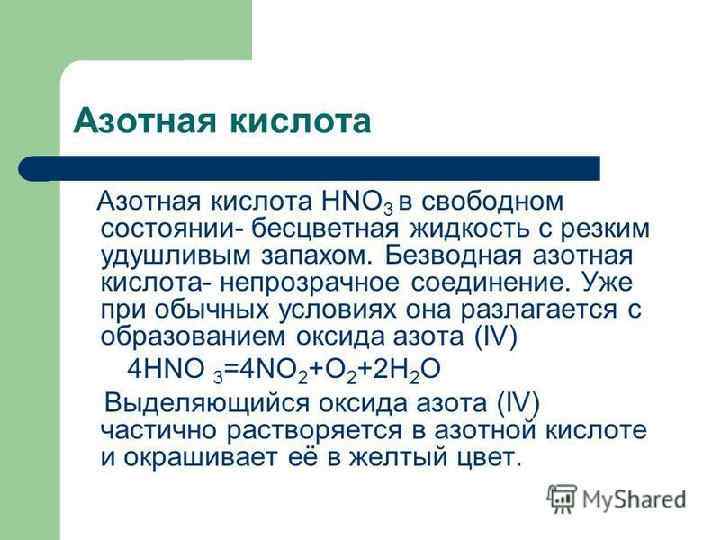 Азотная кислота

Азотная кислота $HNO_3$ в свободном состоянии- бесцветная жидкость с резким удушливым запахом. Безводная азотная кислота- непрозрачное соединение. Уже при обычных условиях она разлагается с образованием оксида азота (IV)

$4HNO_3=4NO_2+O_2+2H_2O$

Выделяющийся оксида азота (IV) частично растворяется в азотной кислоте и окрашивает её в желтый цвет.

MyShared